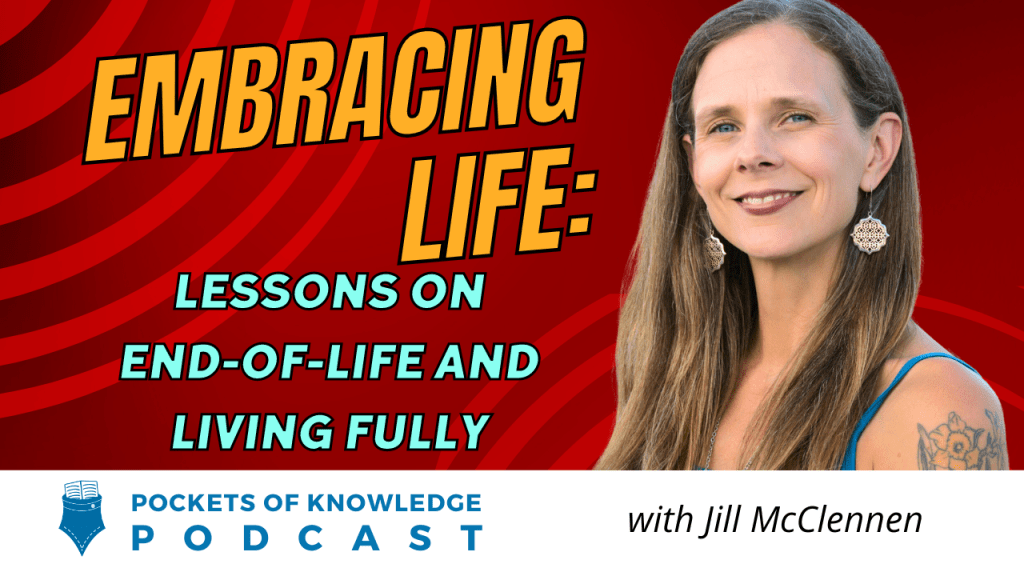 EMBRACING LIFE:

LESSONS ON END-OF-LIFE AND LIVING FULLY

POCKETS OF KNOWLEDGE PODCAST

with Jill McClennen